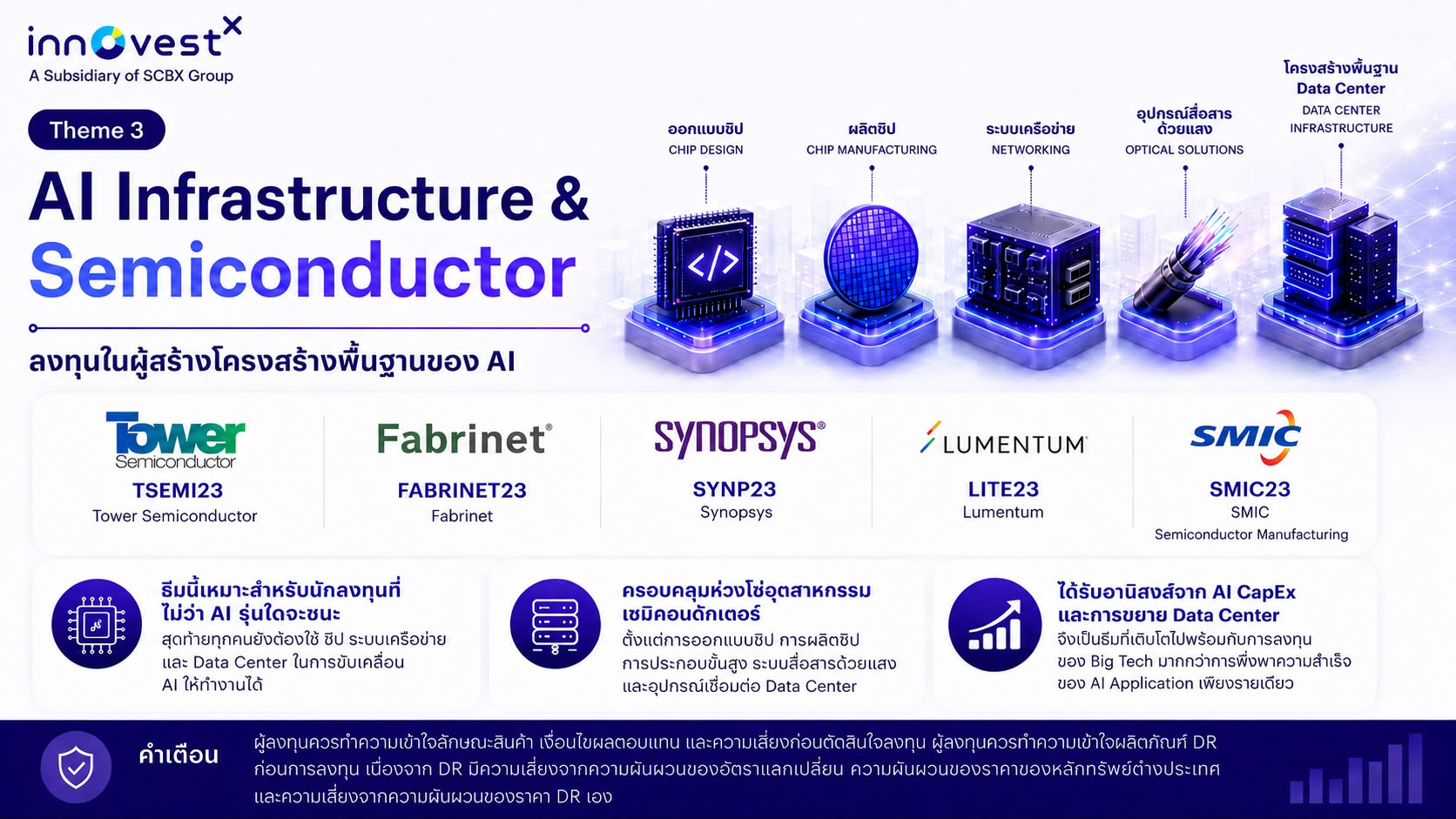 innovestX
A Subsidiary of SCBX Group

Theme 3

AI Infrastructure &
Semiconductor

ลงทุนในผู้สร้างโครงสร้างพื้นฐานของ AI

ออกแบบชิป
CHIP DESIGN

ผลิตชิป
CHIP MANUFACTURING

ระบบเครือข่าย
NETWORKING

อุปกรณ์สื่อสารด้วยแสง
OPTICAL SOLUTIONS

โครงสร้างพื้นฐาน Data Center
DATA CENTER INFRASTRUCTURE

Tower Semiconductor
TSEMI23
Tower Semiconductor

Fabrinet®
FABRINET23
Fabrinet

SYNOPSYS®
SYNP23
Synopsys

LUMENTUM
LITE23
Lumentum

SMIC
SMIC23
SMIC
Semiconductor Manufacturing

ธีมนี้เหมาะสำหรับนักลงทุนที่ไม่ว่า AI รุ่นใดจะชนะ
สุดท้ายทุกคนยังต้องใช้ ชิป ระบบเครือข่าย และ Data Center ในการขับเคลื่อน AI ให้ทำงานได้

ครอบคลุมห่วงโซ่อุตสาหกรรมเซมิคอนดักเตอร์
ตั้งแต่การออกแบบชิป การผลิตชิป การประกอบขั้นสูง ระบบสื่อสารด้วยแสง และอุปกรณ์เชื่อมต่อ Data Center

ได้รับอานิสงส์จาก AI CapEx และการขยาย Data Center
จึงเป็นธีมที่เติบโตไปพร้อมกับการลงทุนของ Big Tech มากกว่าการพึ่งพาความสำเร็จของ AI Application เพียงรายเดียว

คำเตือน
ผู้ลงทุนควรทำความเข้าใจลักษณะสินค้า เงื่อนไขผลตอบแทน และความเสี่ยงก่อนตัดสินใจลงทุน ผู้ลงทุนควรทำความเข้าใจผลิตภัณฑ์ DR ก่อนการลงทุน เนื่องจาก DR มีความเสี่ยงจากความผันผวนของอัตราแลกเปลี่ยน ความผันผวนของราคาของหลักทรัพย์ต่างประเทศ และความเสี่ยงจากความผันผวนของราคา DR เอง